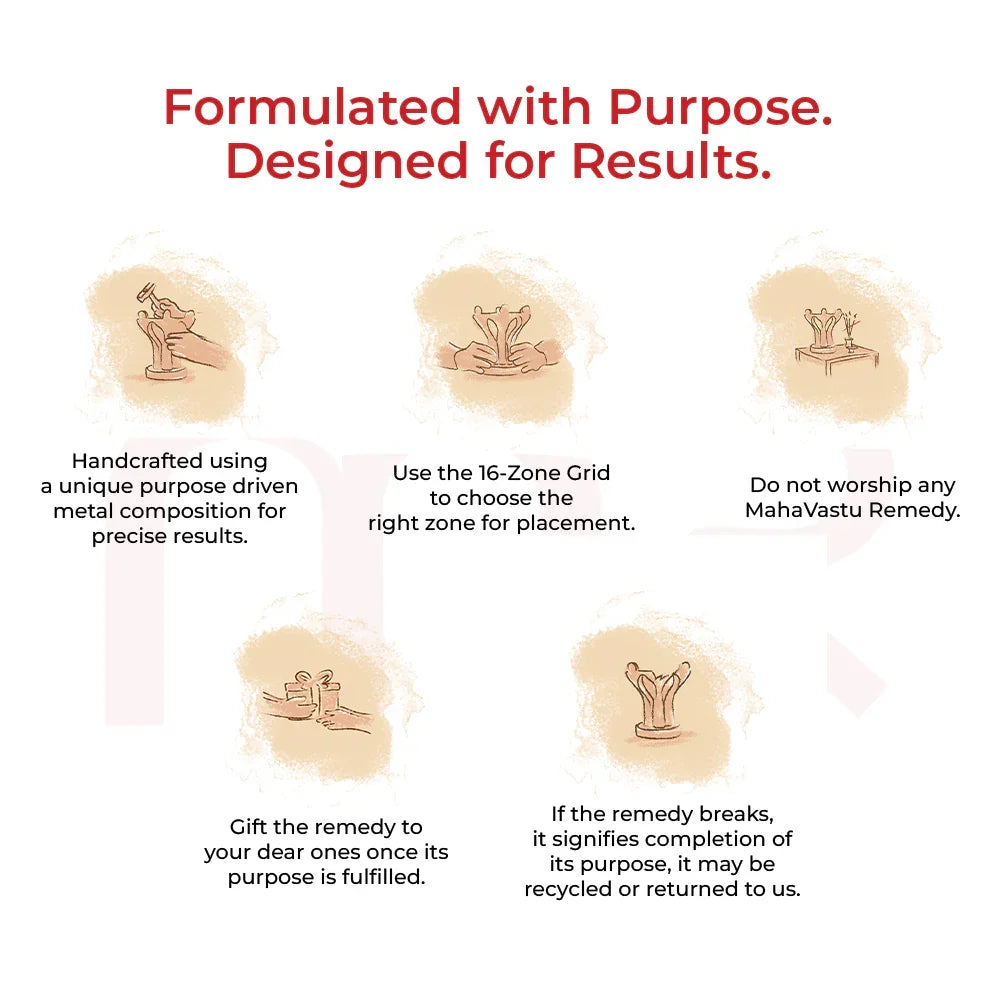 Formulated with Purpose.
Designed for Results.

Handcrafted using a unique purpose driven metal composition for precise results.

Use the 16-Zone Grid to choose the right zone for placement.

Do not worship any MahaVastu Remedy.

Gift the remedy to your dear ones once its purpose is fulfilled.

If the remedy breaks, it signifies completion of its purpose, it may be recycled or returned to us.